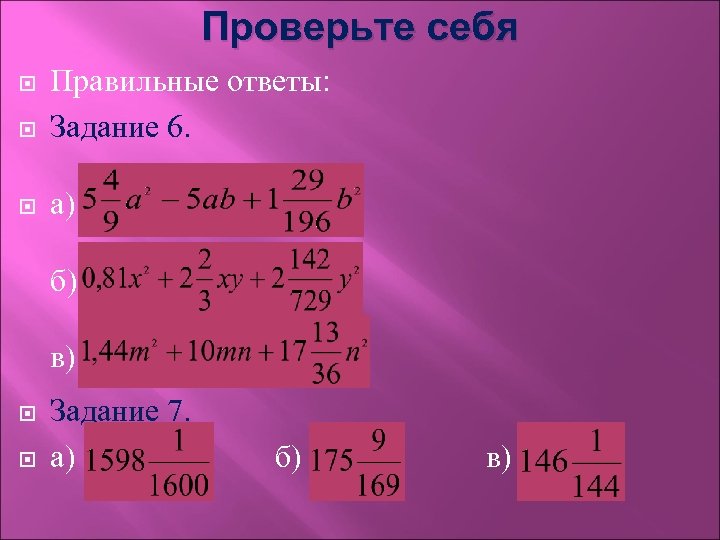 Проверьте себя

Правильные ответы:

Задание 6.

а) $5\frac{4}{9}a^2 - 5ab + 1\frac{29}{196}b^2$

б) $0,81x^2 + 2\frac{2}{3}xy + 2\frac{142}{729}y^2$

в) $1,44m^2 + 10mn + 17\frac{13}{36}n^2$

Задание 7.

а) $1598\frac{1}{1600}$ б) $175\frac{9}{169}$ в) $146\frac{1}{144}$